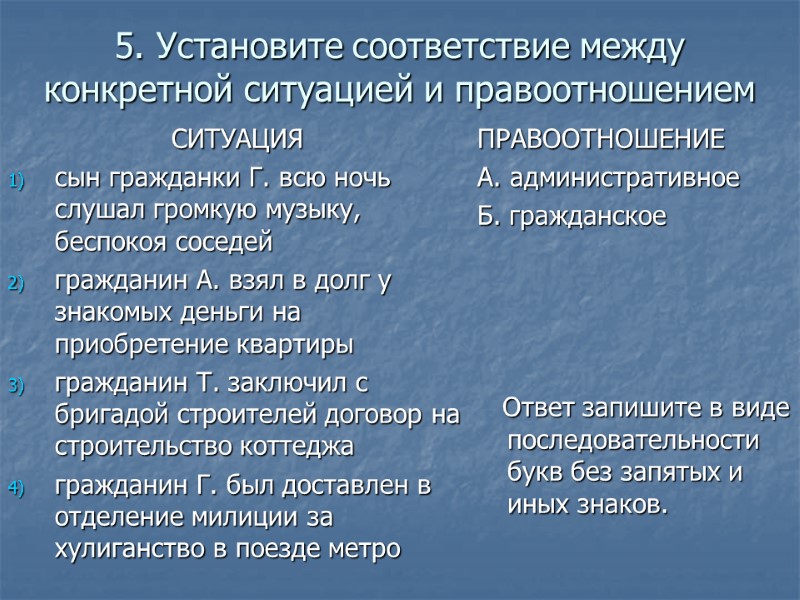 5. Установите соответствие между конкретной ситуацией и правоотношением

СИТУАЦИЯ

1) сын гражданки Г. всю ночь слушал громкую музыку, беспокоя соседей

2) гражданин А. взял в долг у знакомых деньги на приобретение квартиры

3) гражданин Т. заключил с бригадой строителей договор на строительство коттеджа

4) гражданин Г. был доставлен в отделение милиции за хулиганство в поезде метро

ПРАВООТНОШЕНИЕ

А. административное

Б. гражданское

Ответ запишите в виде последовательности букв без запятых и иных знаков.